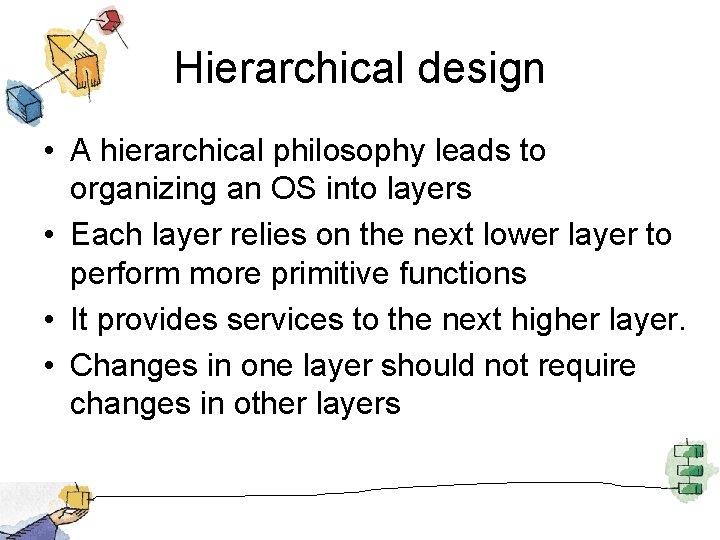 Hierarchical design

• A hierarchical philosophy leads to organizing an OS into layers
• Each layer relies on the next lower layer to perform more primitive functions
• It provides services to the next higher layer.
• Changes in one layer should not require changes in other layers